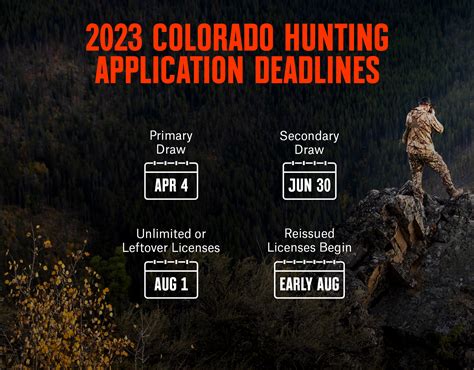 2023 COLORADO HUNTING APPLICATION DEADLINES

Primary Draw
APR 4

Secondary Draw
JUN 30

Unlimited or Leftover Licenses
AUG 1

Reissued Licenses Begin
EARLY AUG